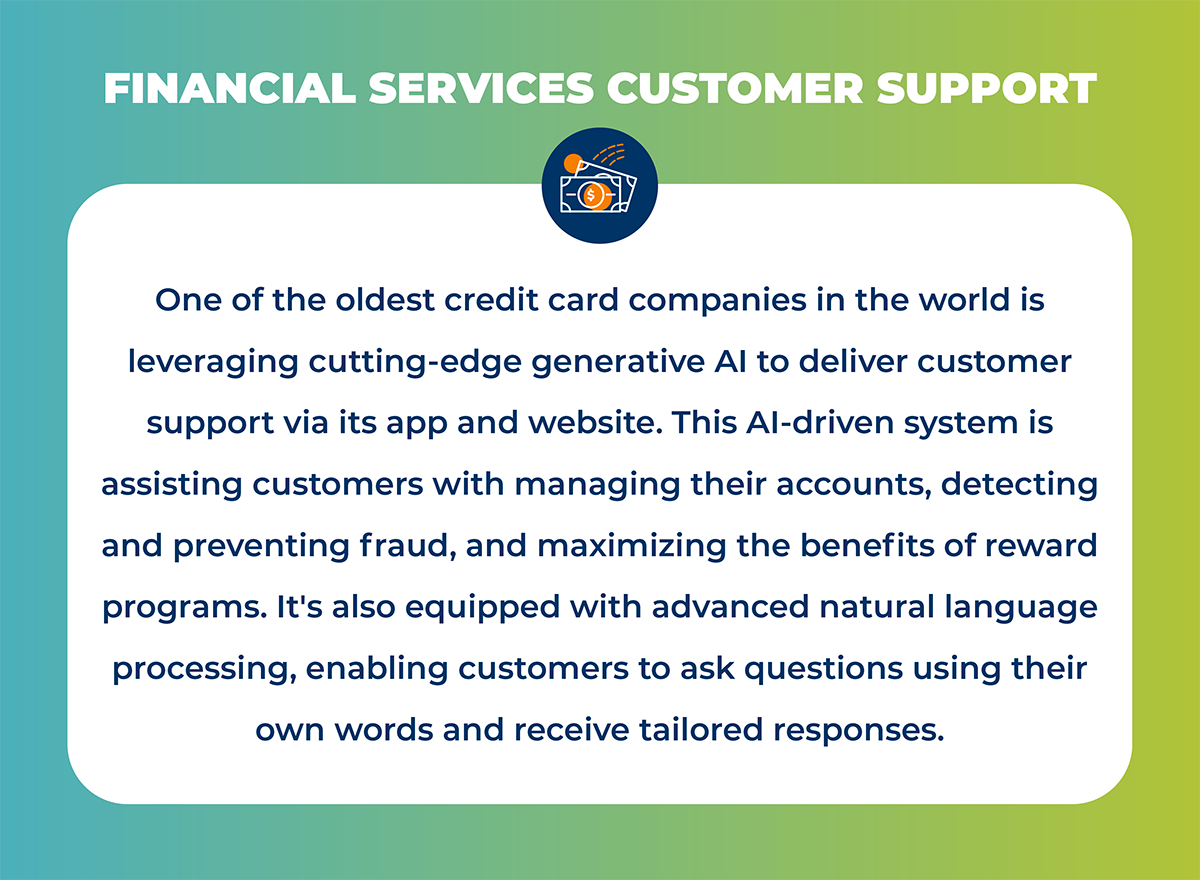 FINANCIAL SERVICES CUSTOMER SUPPORT

$

One of the oldest credit card companies in the world is leveraging cutting-edge generative AI to deliver customer support via its app and website. This AI-driven system is assisting customers with managing their accounts, detecting and preventing fraud, and maximizing the benefits of reward programs. It's also equipped with advanced natural language processing, enabling customers to ask questions using their own words and receive tailored responses.